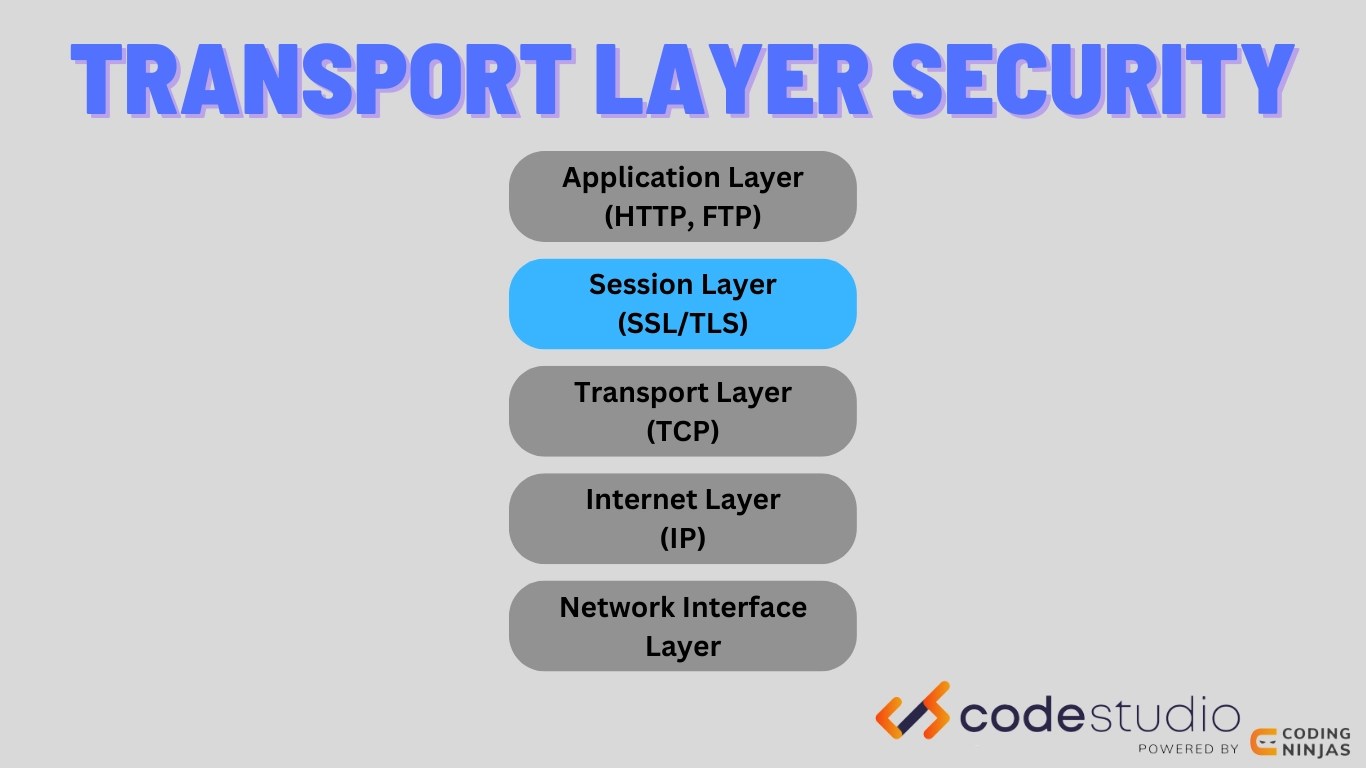 TRANSPORT LAYER SECURITY

Application Layer
(HTTP, FTP)

Session Layer
(SSL/TLS)

Transport Layer
(TCP)

Internet Layer
(IP)

Network Interface
Layer

codestudio
POWERED BY CODING NINJAS